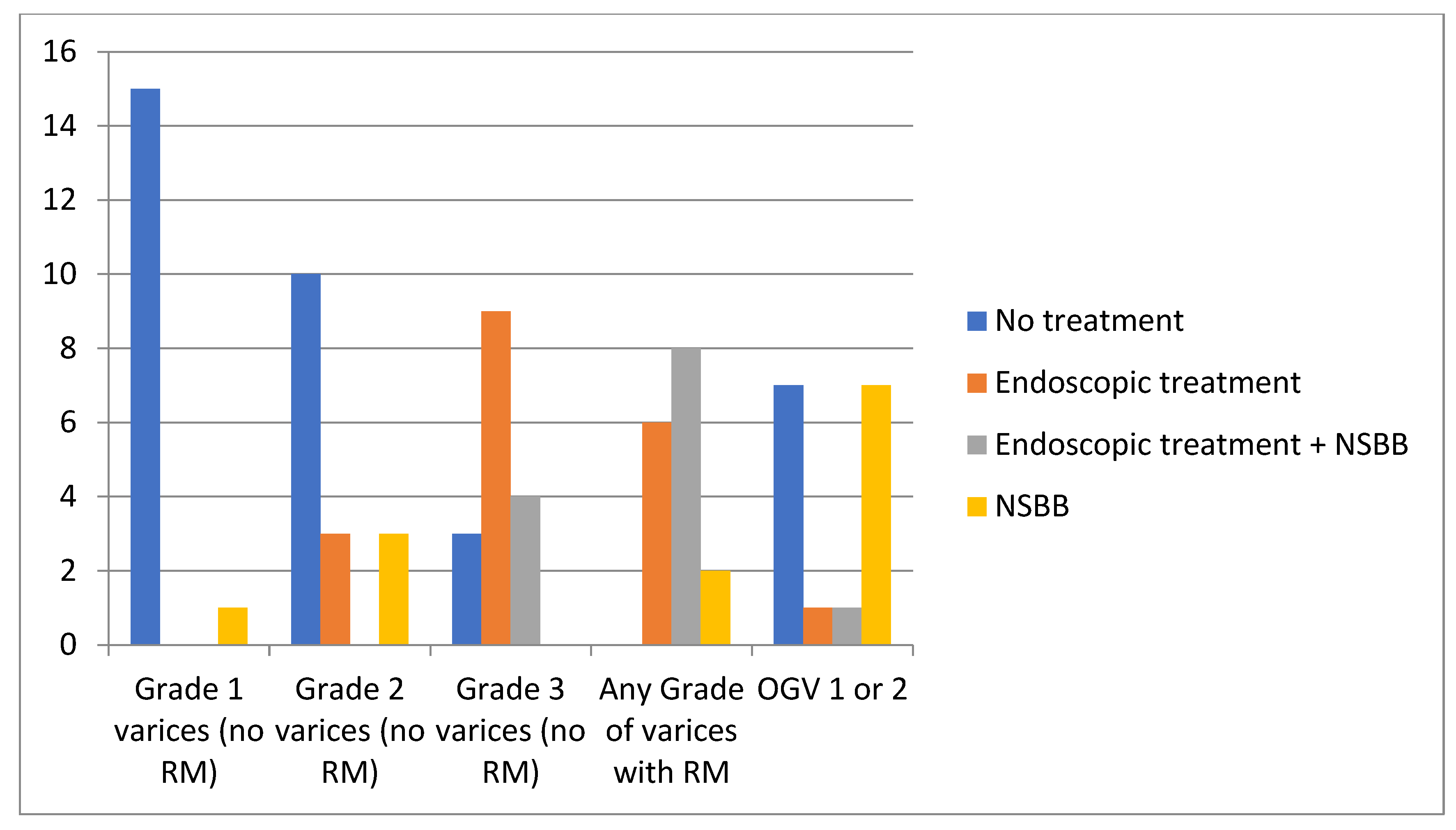 16
14
12
10
8
6
4
2
0

Grade 1 varices (no RM)
Grade 2 varices (no RM)
Grade 3 varices (no RM)
Any Grade of varices with RM
OGV 1 or 2

No treatment
Endoscopic treatment
Endoscopic treatment + NSBB
NSBB